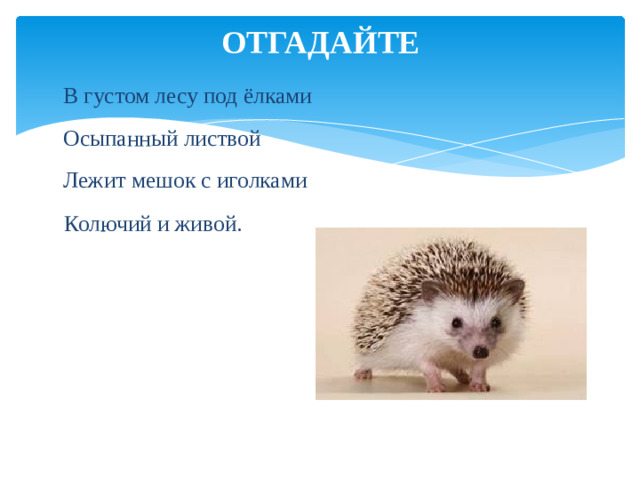 ОТГАДАЙТЕ

В густом лесу под ёлками

Осыпанный листвой

Лежит мешок с иголками

Колючий и живой.